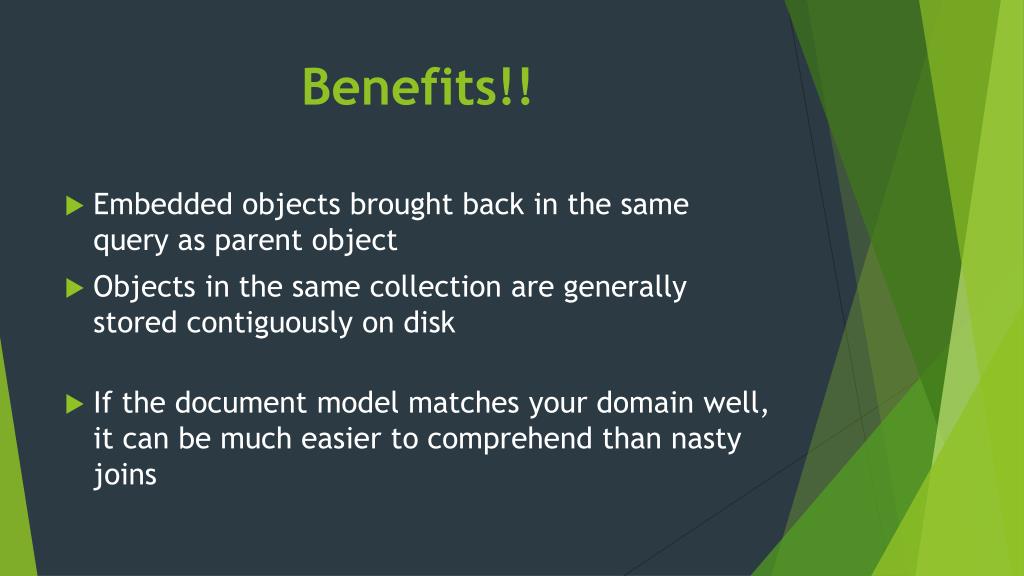 Benefits!!

Embedded objects brought back in the same query as parent object

Objects in the same collection are generally stored contiguously on disk

If the document model matches your domain well, it can be much easier to comprehend than nasty joins